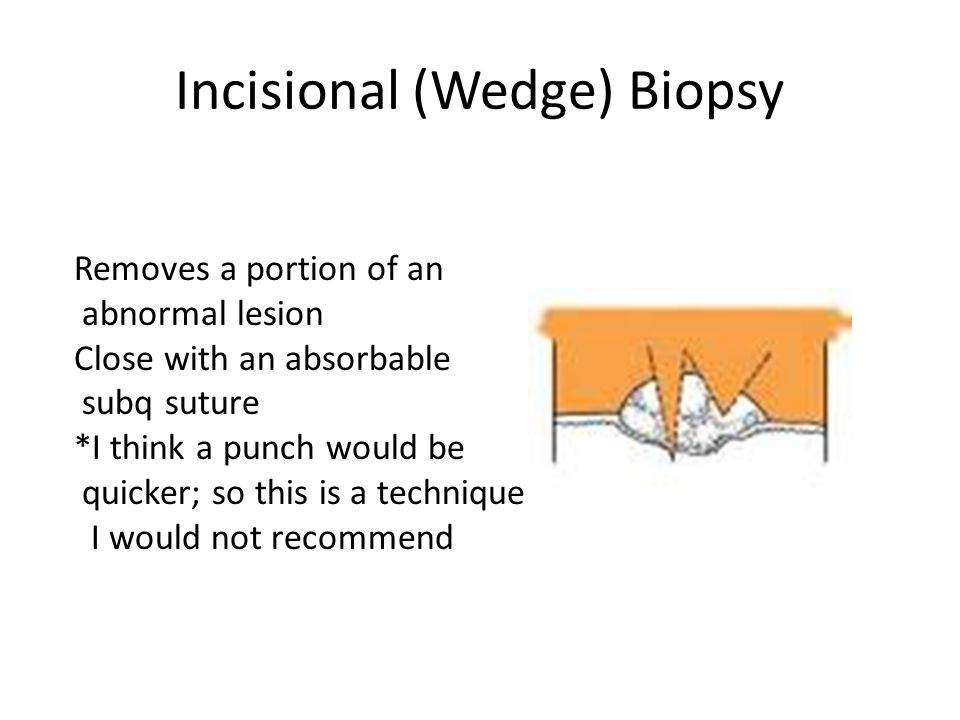 Incisional (Wedge) Biopsy

Removes a portion of an abnormal lesion
Close with an absorbable subq suture
*I think a punch would be quicker; so this is a technique I would not recommend